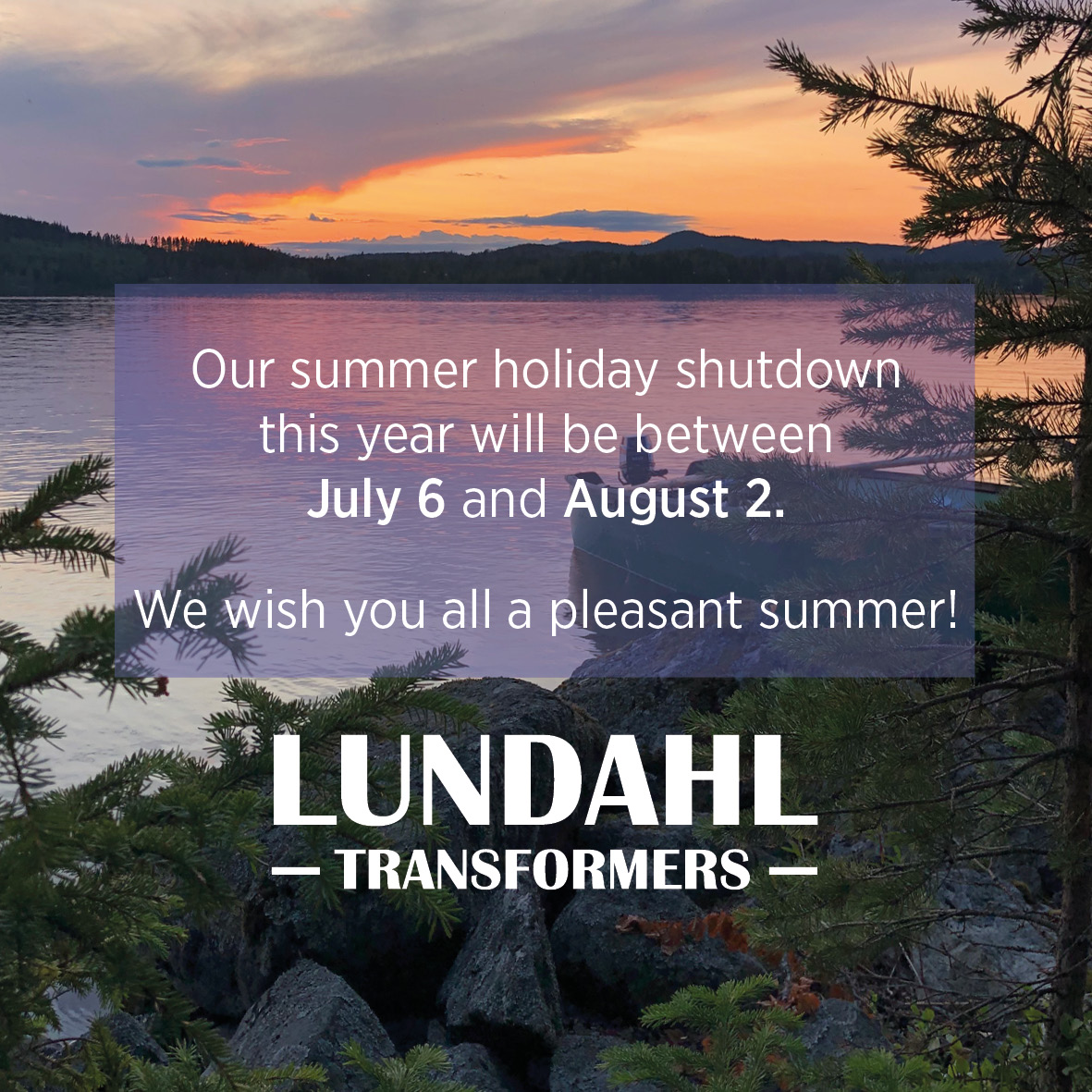 Our summer holiday shutdown this year will be between July 6 and August 2.

We wish you all a pleasant summer!

LUNDAHL
— TRANSFORMERS —